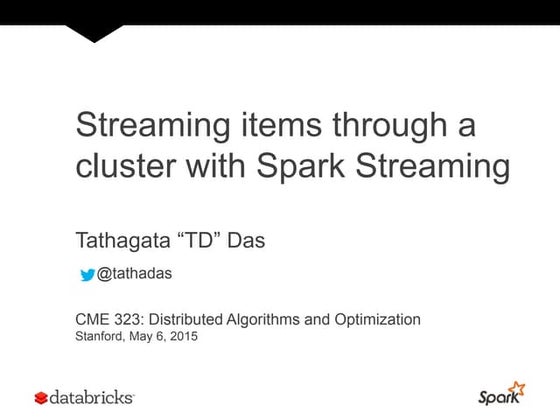 Streaming items through a cluster with Spark Streaming

Tathagata “TD” Das

@tathadas

CME 323: Distributed Algorithms and Optimization
Stanford, May 6, 2015

databricks

Spark